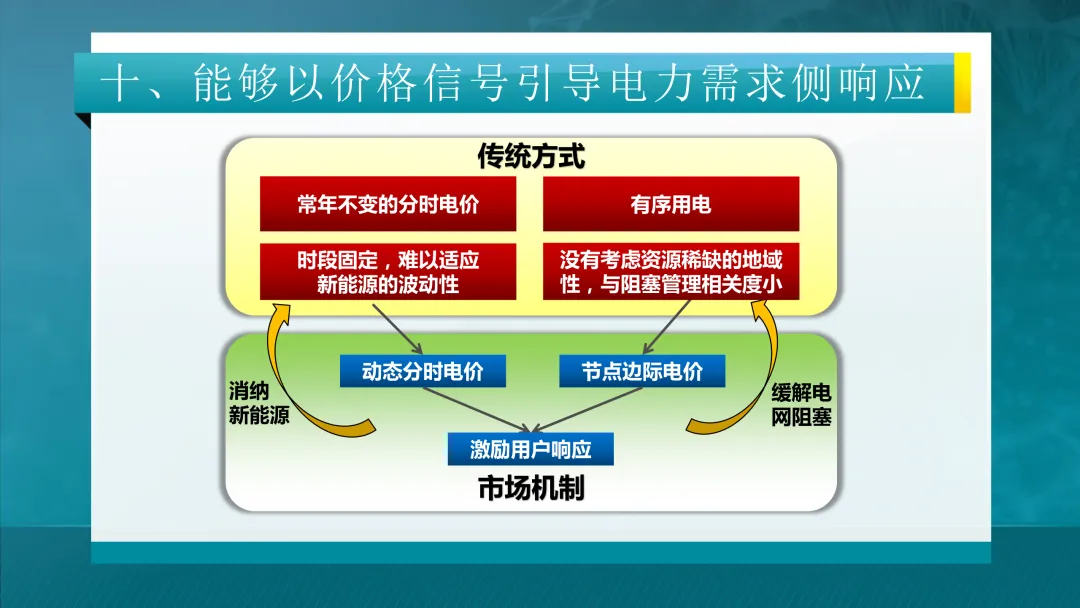 十、能够以价格信号引导电力需求侧响应

传统方式

常年不变的分时电价

有序用电

时段固定，难以适应新能源的波动性

没有考虑资源稀缺的地域性，与阻塞管理相关度小

动态分时电价

节点边际电价

消纳新能源

缓解电网阻塞

激励用户响应

市场机制